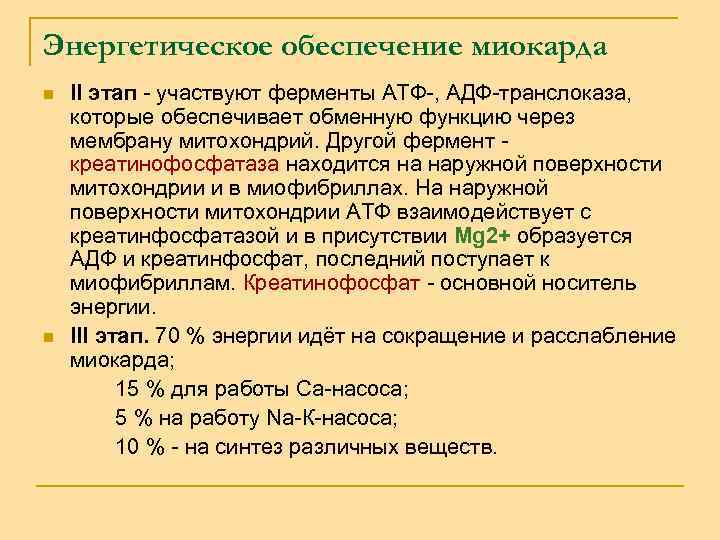 Энергетическое обеспечение миокарда

II этап - участвуют ферменты АТФ-, АДФ-транслоказа, которые обеспечивает обменную функцию через мембрану митохондрий. Другой фермент - креатинофосфатаза находится на наружной поверхности митохондрии и в миофибриллах. На наружной поверхности митохондрии АТФ взаимодействует с креатинфосфатазой и в присутствии Mg2+ образуется АДФ и креатинфосфат, последний поступает к миофибриллам. Креатинофосфат - основной носитель энергии.

III этап. 70 % энергии идёт на сокращение и расслабление миокарда;
15 % для работы Са-насоса;
5 % на работу Na-К-насоса;
10 % - на синтез различных веществ.